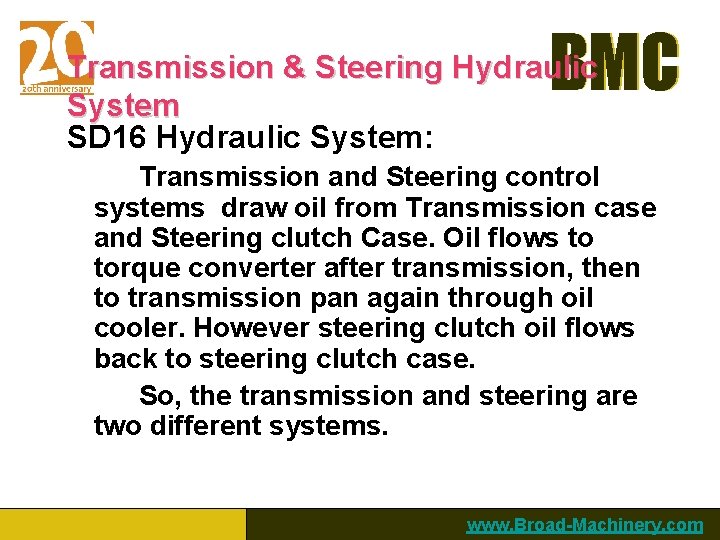 20
20th anniversary

BMC

Transmission & Steering Hydraulic System

SD16 Hydraulic System:

Transmission and Steering control systems draw oil from Transmission case and Steering clutch Case. Oil flows to torque converter after transmission, then to transmission pan again through oil cooler. However steering clutch oil flows back to steering clutch case.

So, the transmission and steering are two different systems.

www.Broad-Machinery.com